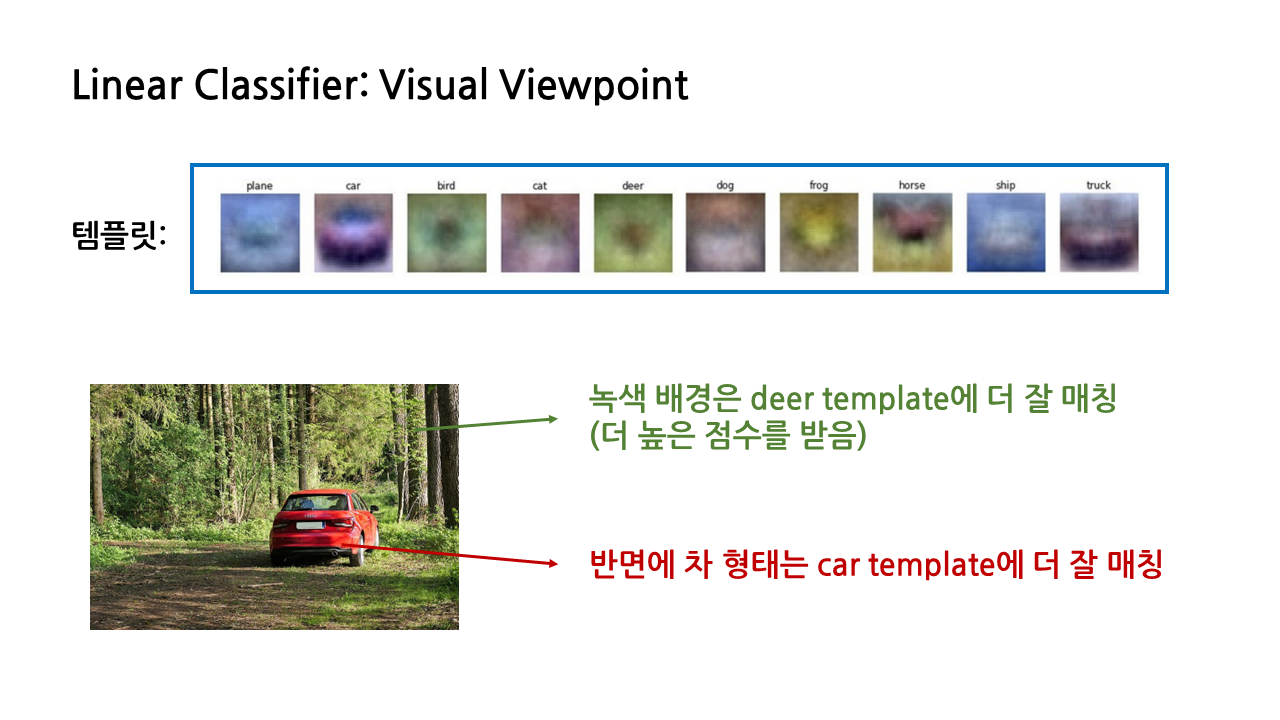 Linear Classifier: Visual Viewpoint

템플릿:

plane car bird cat deer dog frog horse ship truck

녹색 배경은 deer template에 더 잘 매칭
(더 높은 점수를 받음)

반면에 차 형태는 car template에 더 잘 매칭